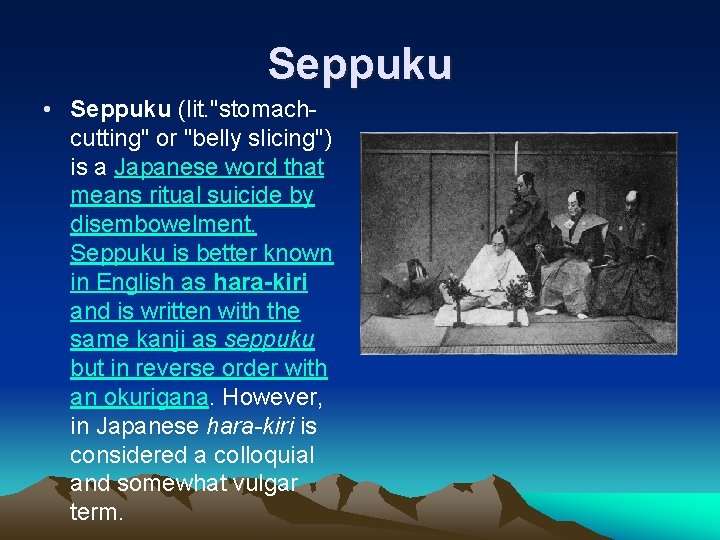 Seppuku

• Seppuku (lit."stomach-cutting" or "belly slicing") is a Japanese word that means ritual suicide by disembowelment. Seppuku is better known in English as hara-kiri and is written with the same kanji as seppuku but in reverse order with an okurigana. However, in Japanese hara-kiri is considered a colloquial and somewhat vulgar term.